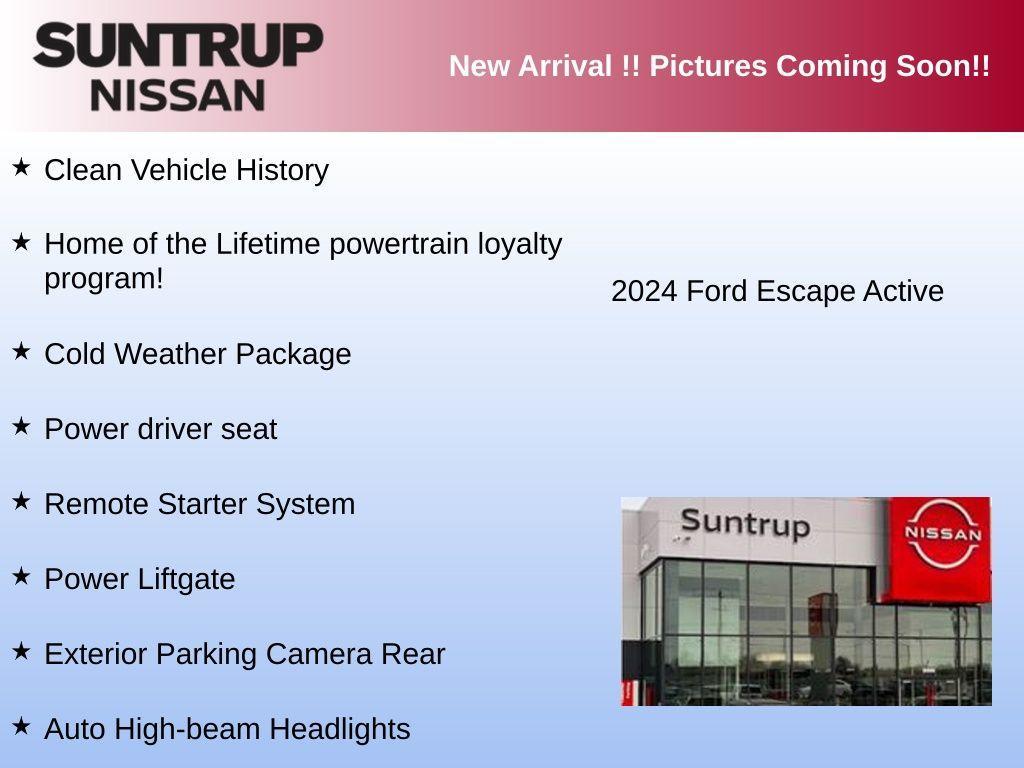 SUNTRUP NISSAN

New Arrival !! Pictures Coming Soon!!

★ Clean Vehicle History

★ Home of the Lifetime powertrain loyalty program!

★ Cold Weather Package

★ Power driver seat

★ Remote Starter System

★ Power Liftgate

★ Exterior Parking Camera Rear

★ Auto High-beam Headlights

2024 Ford Escape Active

Suntrup

NISSAN